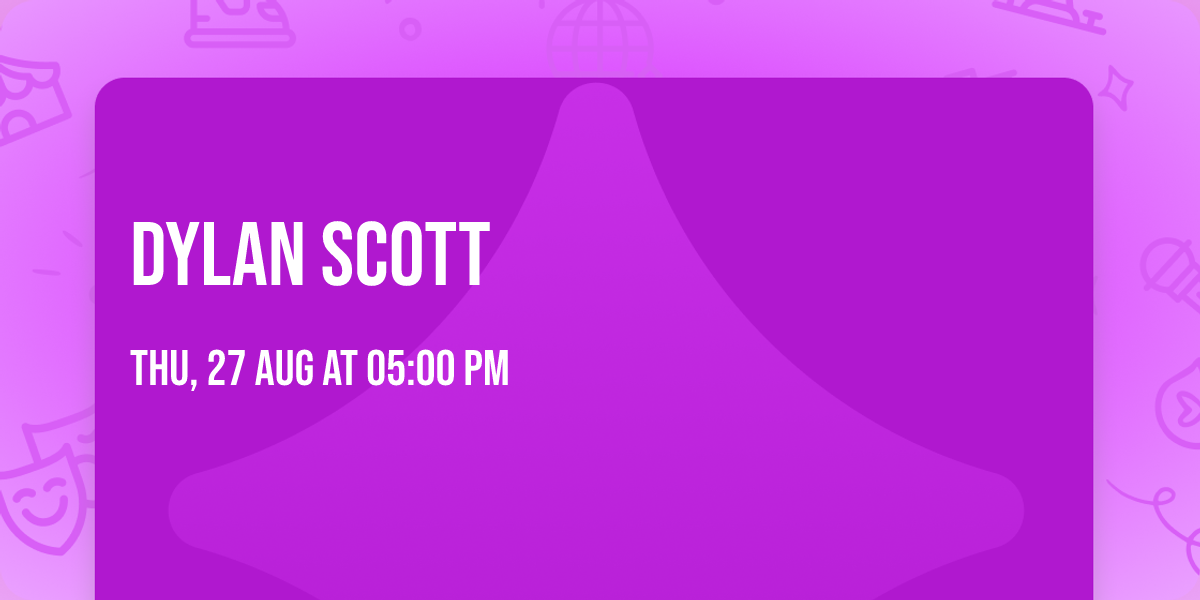 DYLAN SCOTT

THU, 27 AUG AT 05:00 PM